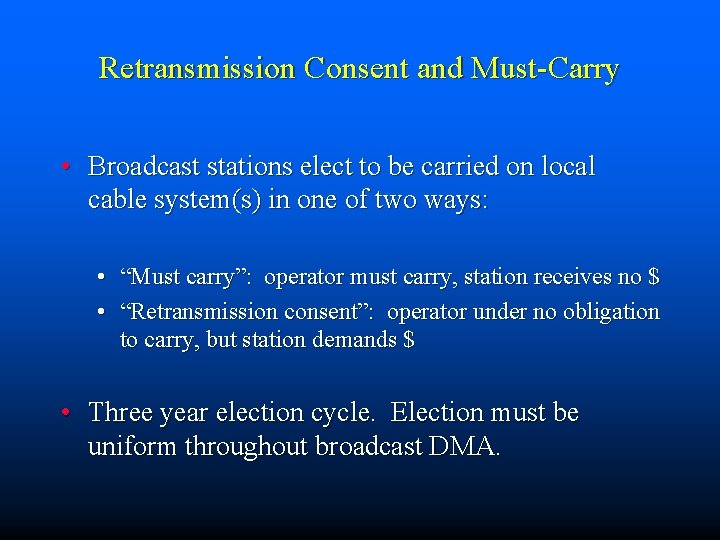 Retransmission Consent and Must-Carry

• Broadcast stations elect to be carried on local cable system(s) in one of two ways:

• “Must carry”: operator must carry, station receives no \$
• “Retransmission consent”: operator under no obligation to carry, but station demands \$

• Three year election cycle. Election must be uniform throughout broadcast DMA.